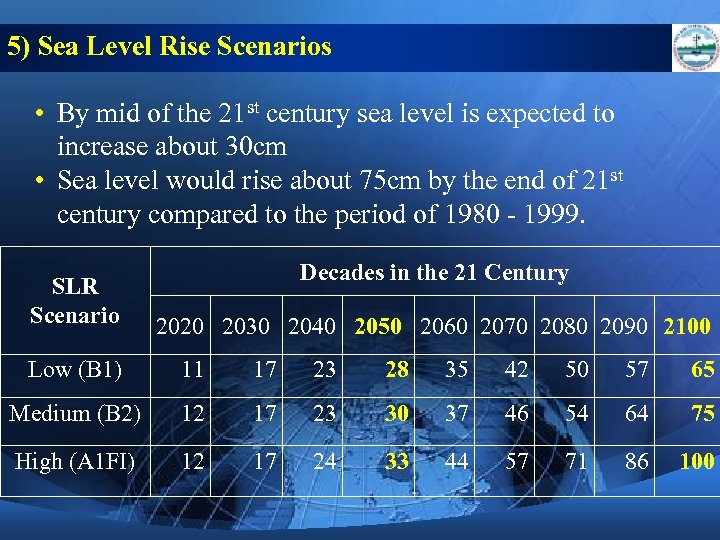 5) Sea Level Rise Scenarios

• By mid of the 21$^{st}$ century sea level is expected to increase about 30cm
• Sea level would rise about 75cm by the end of 21$^{st}$ century compared to the period of 1980 - 1999.

| SLR Scenario | Decades in the 21 Century | | | | | | | | |
|---|---|---|---|---|---|---|---|---|---|
| | 2020 | 2030 | 2040 | 2050 | 2060 | 2070 | 2080 | 2090 | 2100 |
| Low (B1) | 11 | 17 | 23 | 28 | 35 | 42 | 50 | 57 | 65 |
| Medium (B2) | 12 | 17 | 23 | 30 | 37 | 46 | 54 | 64 | 75 |
| High (A1FI) | 12 | 17 | 24 | 33 | 44 | 57 | 71 | 86 | 100 |